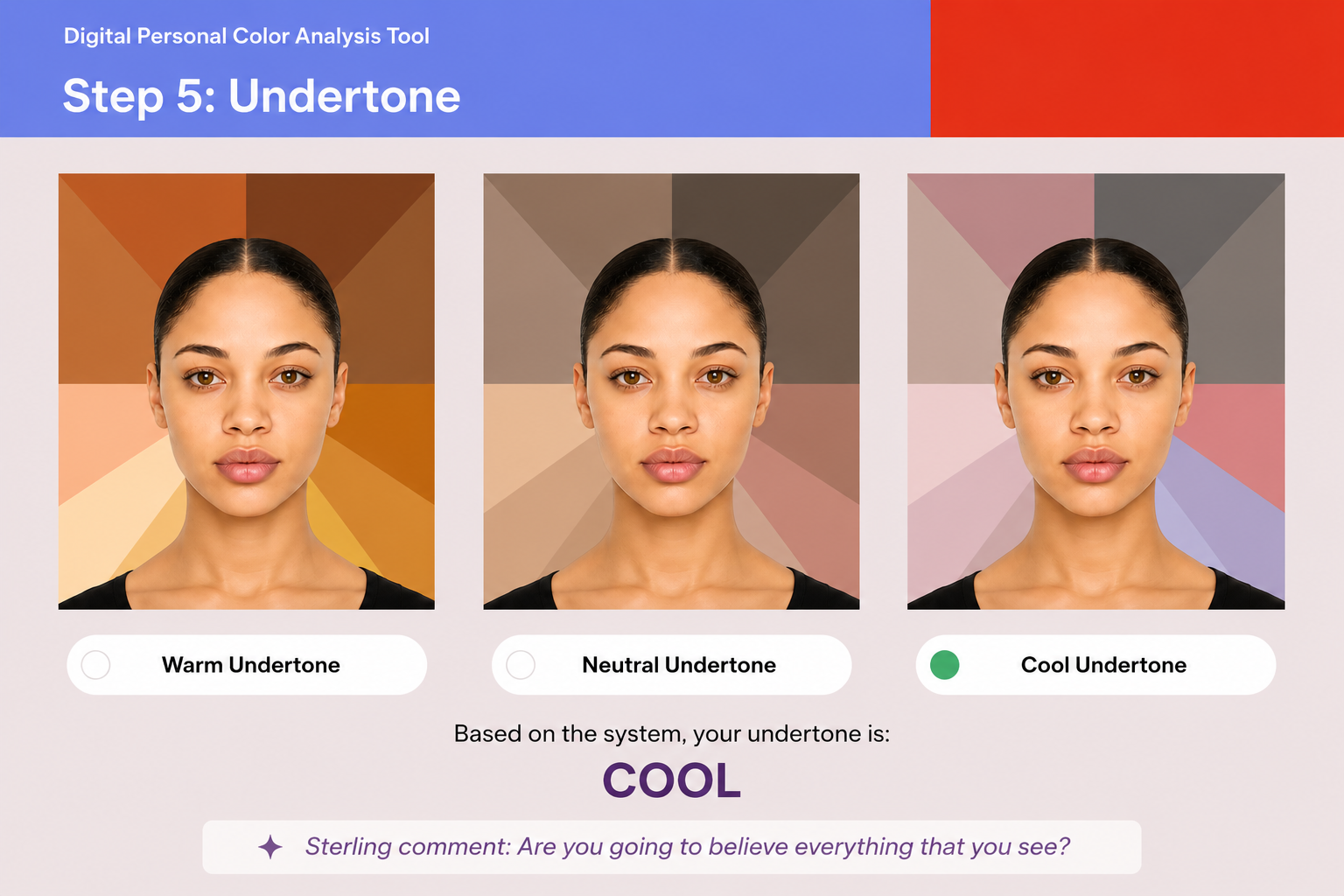 Digital Personal Color Analysis Tool

Step 5: Undertone

Warm Undertone

Neutral Undertone

Cool Undertone

Based on the system, your undertone is:

COOL

Sterling comment: Are you going to believe everything that you see?